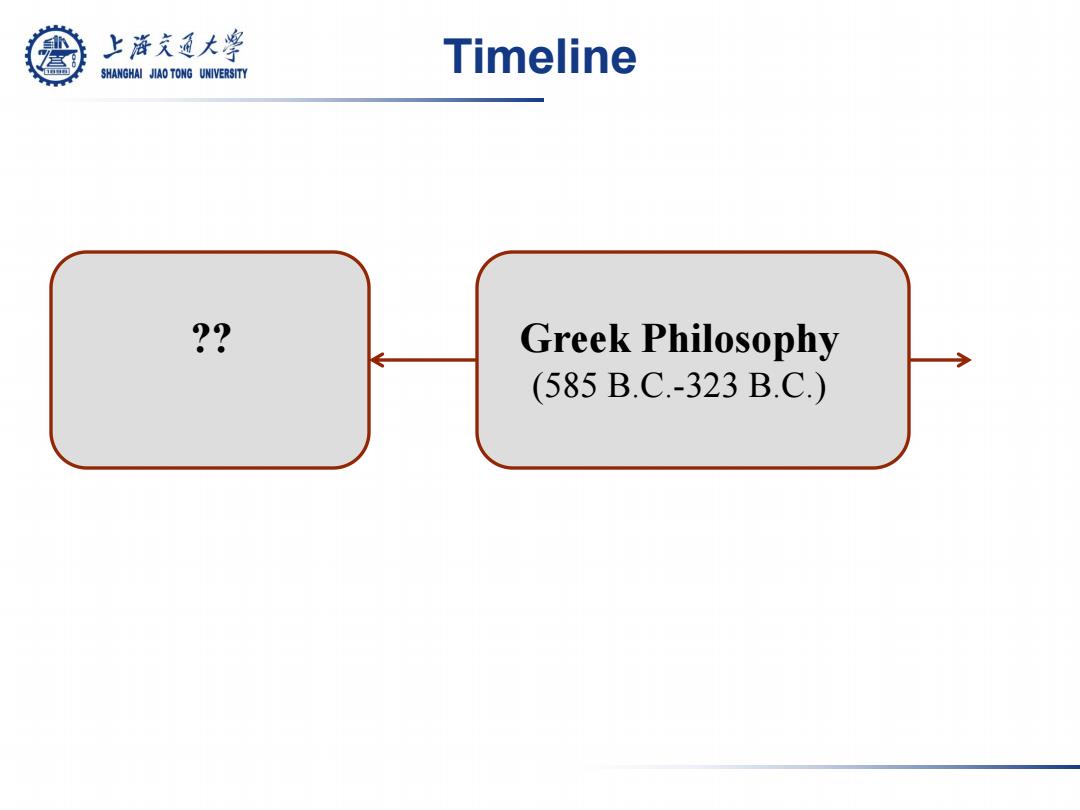 上海交通大學
SHANGHAI JIAO TONG UNIVERSITY

Timeline

??

Greek Philosophy
(585 B.C.-323 B.C.)